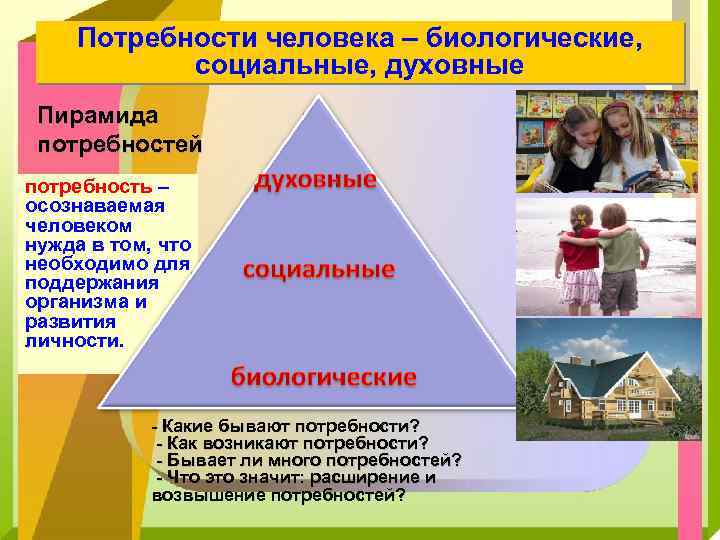 Потребности человека – биологические, социальные, духовные

Пирамида потребностей

потребность – осознаваемая человеком нужда в том, что необходимо для поддержания организма и развития личности.

духовные

социальные

биологические

- Какие бывают потребности?
- Как возникают потребности?
- Бывает ли много потребностей?
- Что это значит: расширение и возвышение потребностей?